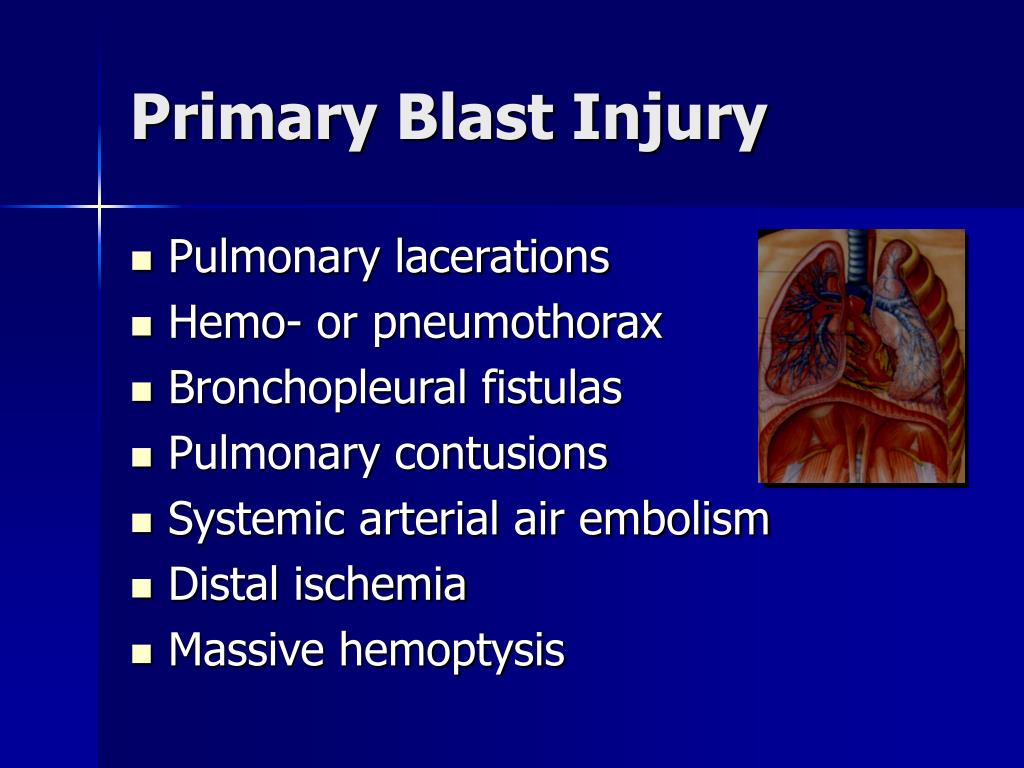 Primary Blast Injury

- Pulmonary lacerations
- Hemo- or pneumothorax
- Bronchopleural fistulas
- Pulmonary contusions
- Systemic arterial air embolism
- Distal ischemia
- Massive hemoptysis